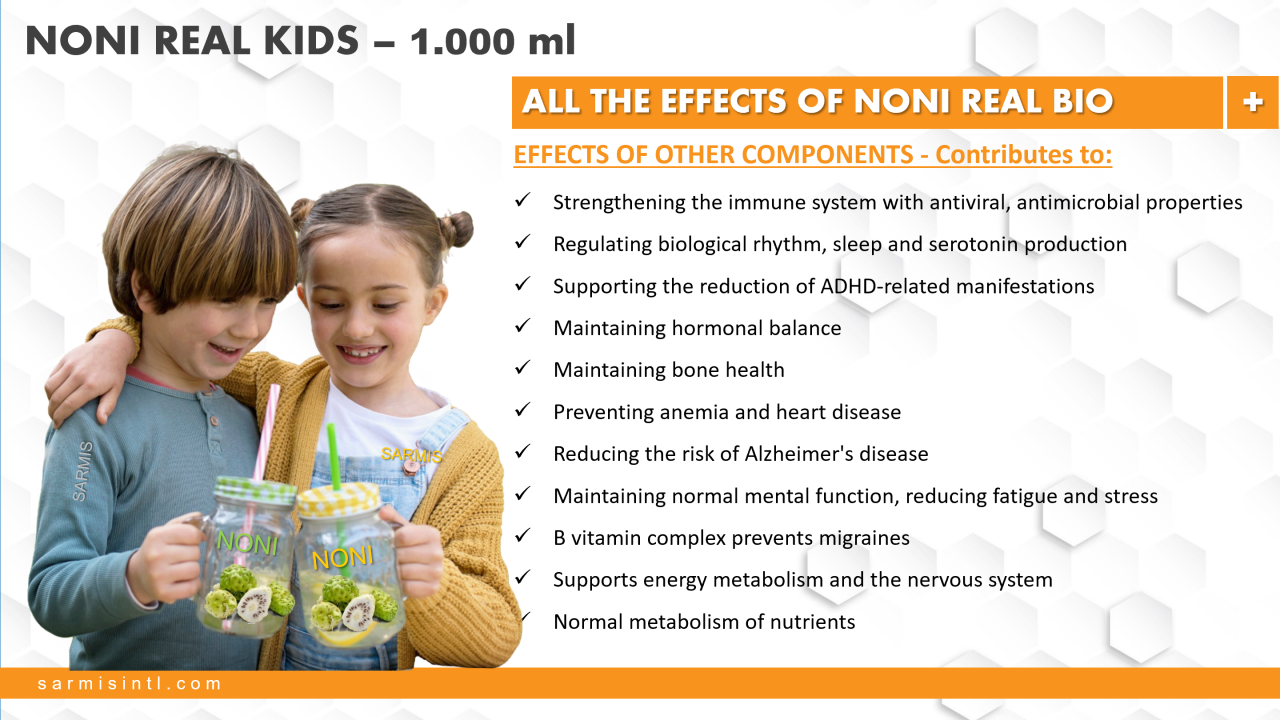 NONI REAL KIDS – 1.000 ml

ALL THE EFFECTS OF NONI REAL BIO

+

EFFECTS OF OTHER COMPONENTS - Contributes to:

✓ Strengthening the immune system with antiviral, antimicrobial properties
✓ Regulating biological rhythm, sleep and serotonin production
✓ Supporting the reduction of ADHD-related manifestations
✓ Maintaining hormonal balance
✓ Maintaining bone health
✓ Preventing anemia and heart disease
✓ Reducing the risk of Alzheimer's disease
✓ Maintaining normal mental function, reducing fatigue and stress
✓ B vitamin complex prevents migraines
✓ Supports energy metabolism and the nervous system
✓ Normal metabolism of nutrients

SARMIS

SARMIS

NONI

NONI

sarmisintl.com